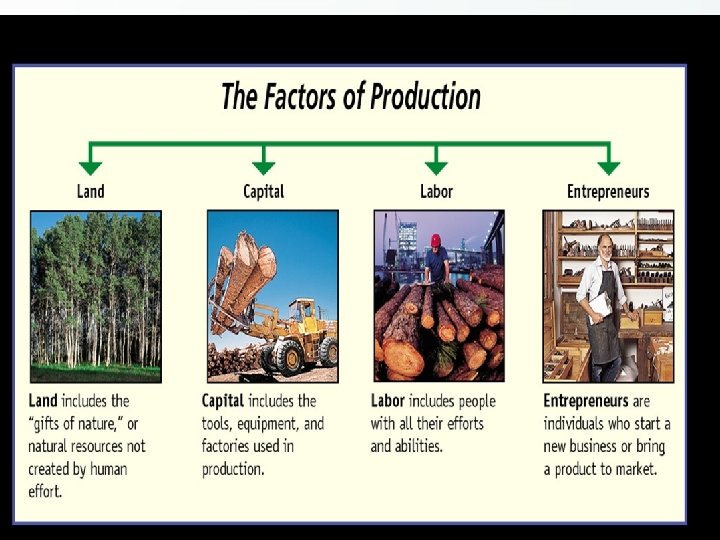 The Factors of Production

Land

Capital

Labor

Entrepreneurs

Land includes the "gifts of nature," or natural resources not created by human effort.

Capital includes the tools, equipment, and factories used in production.

Labor includes people with all their efforts and abilities.

Entrepreneurs are individuals who start a new business or bring a product to market.